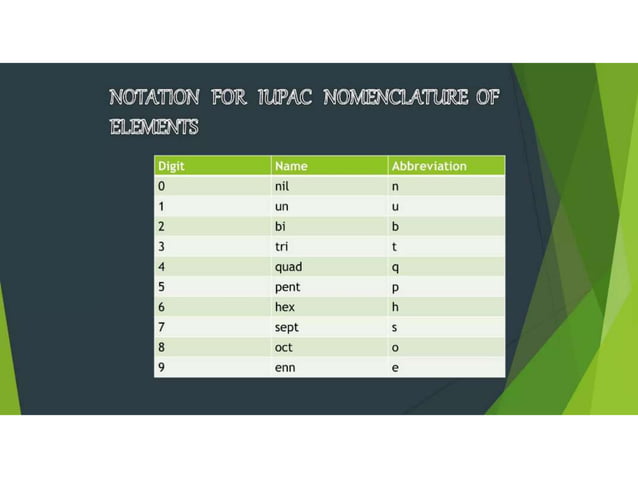 NOTATION FOR IUPAC NOMENCLATURE OF ELEMENTS

| Digit | Name | Abbreviation |
|---|---|---|
| 0 | nil | n |
| 1 | un | u |
| 2 | bi | b |
| 3 | tri | t |
| 4 | quad | q |
| 5 | pent | p |
| 6 | hex | h |
| 7 | sept | s |
| 8 | oct | o |
| 9 | enn | e |